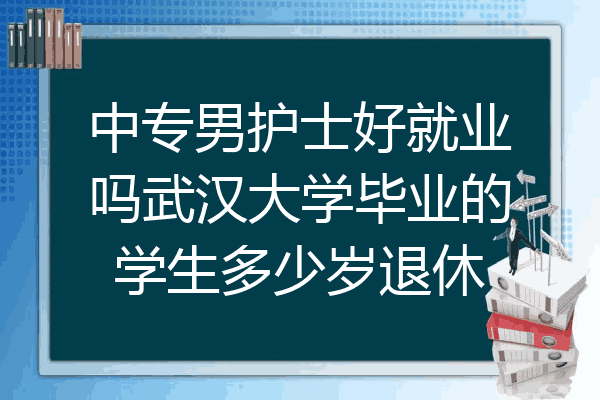 中专男护士好就业吗武汉大学毕业的学生多少岁退休